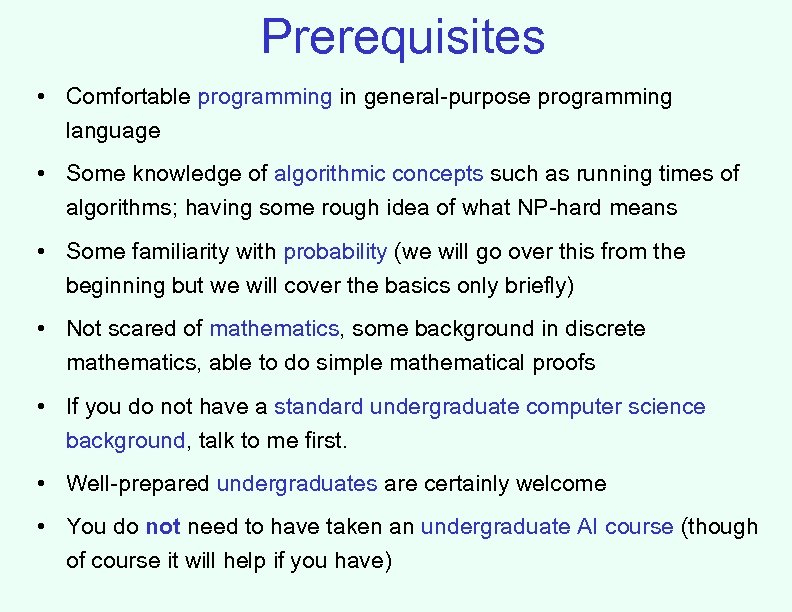 Prerequisites

• Comfortable programming in general-purpose programming language

• Some knowledge of algorithmic concepts such as running times of algorithms; having some rough idea of what NP-hard means

• Some familiarity with probability (we will go over this from the beginning but we will cover the basics only briefly)

• Not scared of mathematics, some background in discrete mathematics, able to do simple mathematical proofs

• If you do not have a standard undergraduate computer science background, talk to me first.

• Well-prepared undergraduates are certainly welcome

• You do not need to have taken an undergraduate AI course (though of course it will help if you have)